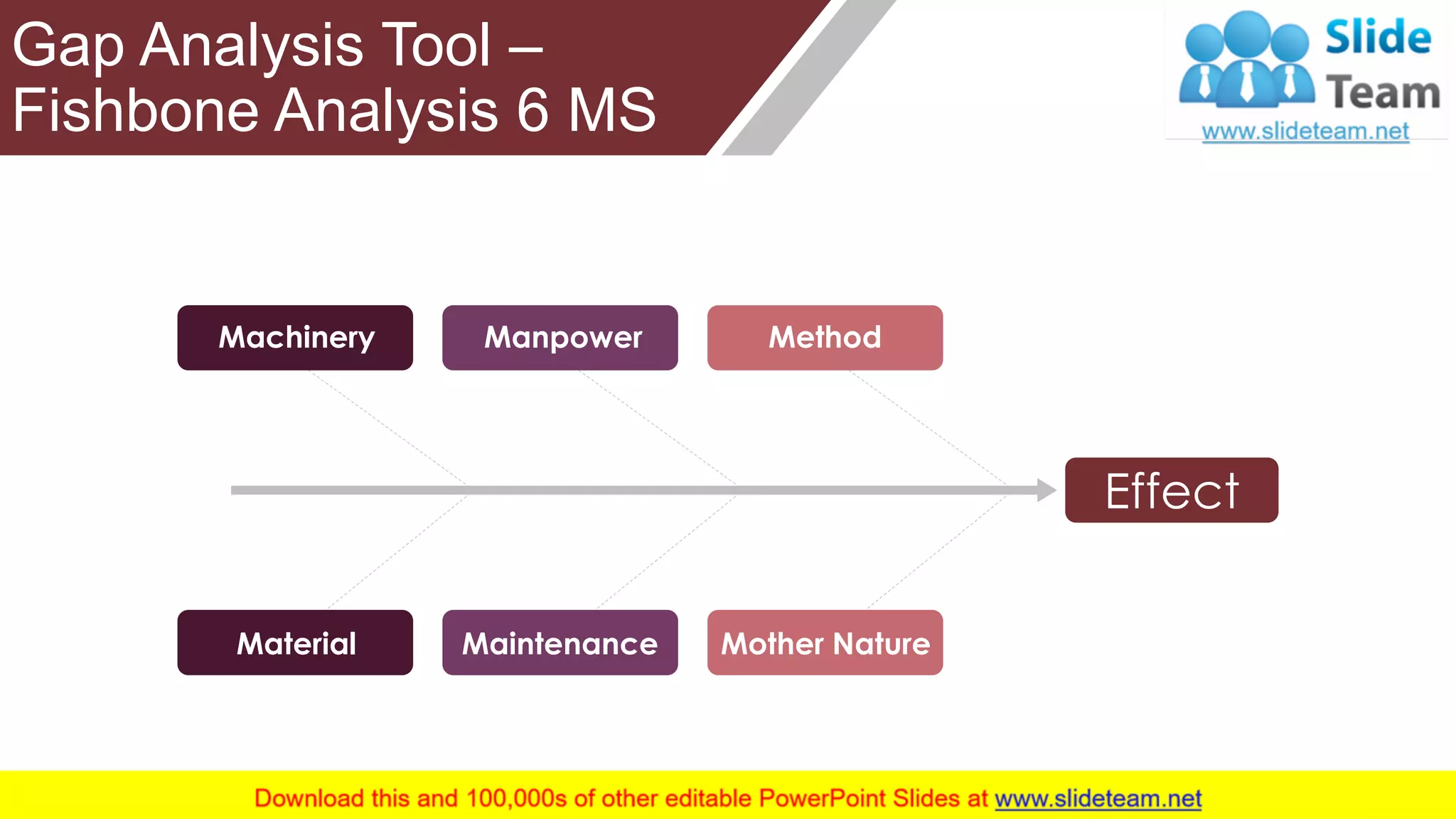 Gap Analysis Tool – Fishbone Analysis 6 MS

Slide Team
www.slideteam.net

Machinery

Manpower

Method

Effect

Material

Maintenance

Mother Nature

Download this and 100,000s of other editable PowerPoint Slides at www.slideteam.net